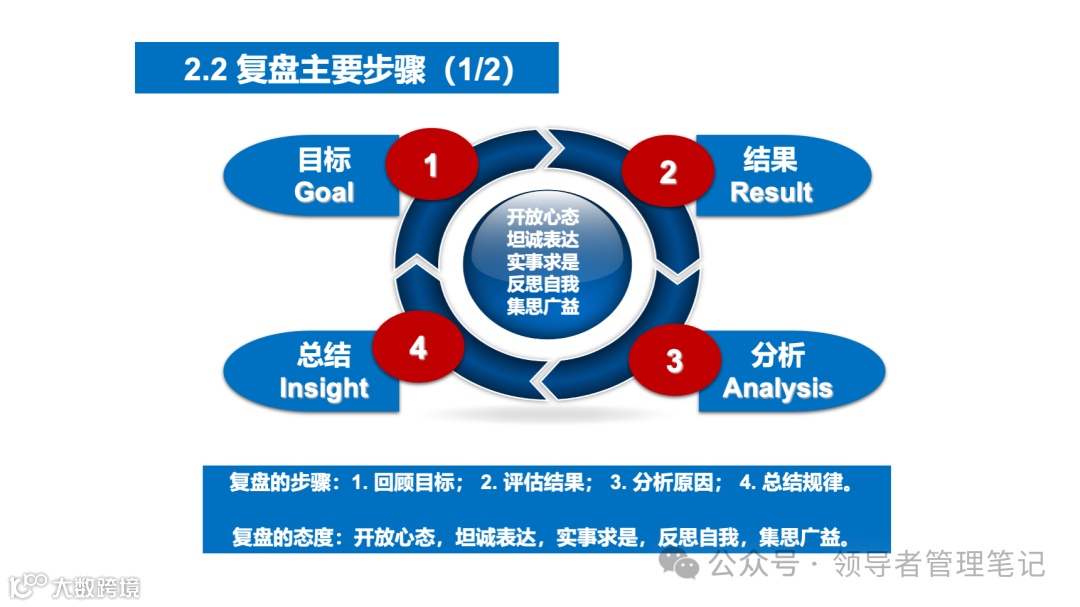 2.2 复盘主要步骤（1/2）

目标
Goal

1

2

结果
Result

开放心态
坦诚表达
实事求是
反思自我
集思广益

总结
Insight

4

3

分析
Analysis

复盘的步骤：1. 回顾目标； 2. 评估结果； 3. 分析原因； 4. 总结规律。

复盘的态度：开放心态，坦诚表达，实事求是，反思自我，集思广益。

公众号 · 领导者管理笔记

大数跨境